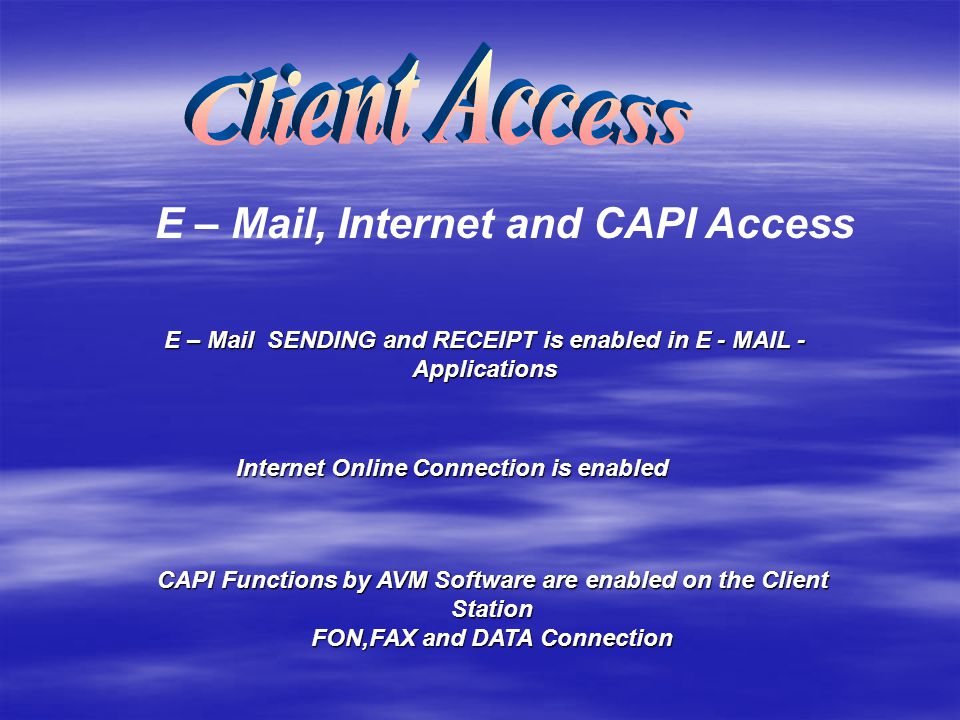 Client Access

E – Mail, Internet and CAPI Access

E – Mail SENDING and RECEIPT is enabled in E - MAIL - Applications

Internet Online Connection is enabled

CAPI Functions by AVM Software are enabled on the Client Station
FON,FAX and DATA Connection